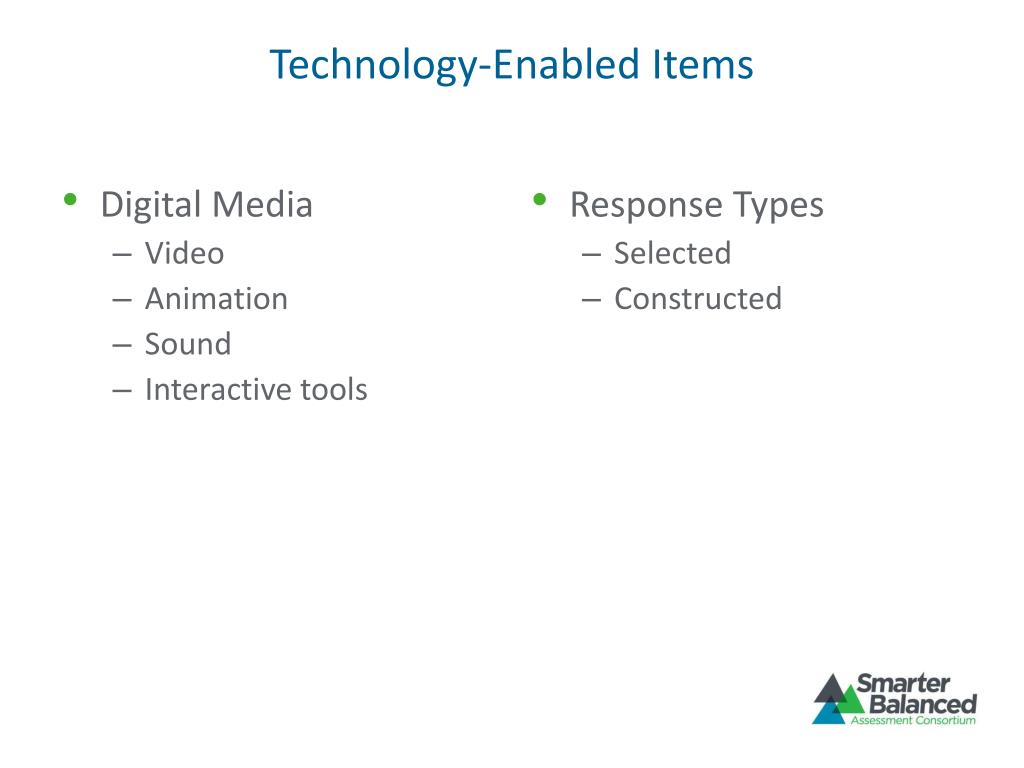 Technology-Enabled Items

• Digital Media
– Video
– Animation
– Sound
– Interactive tools

• Response Types
– Selected
– Constructed

Smarter Balanced
Assessment Consortium